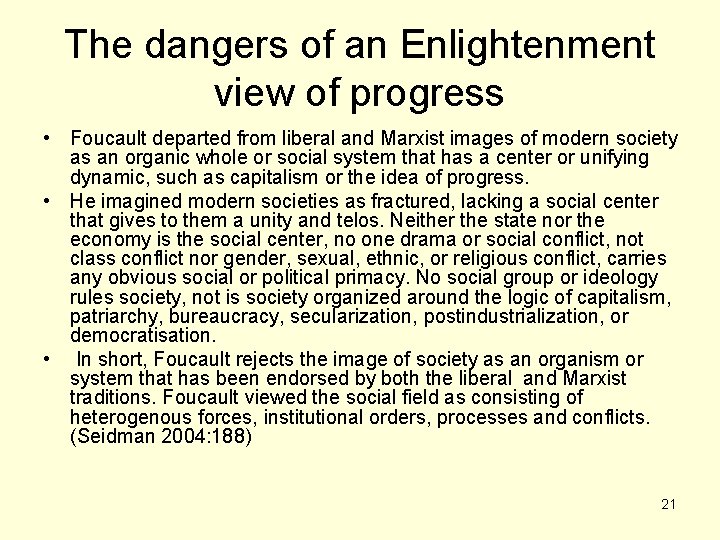 The dangers of an Enlightenment view of progress

• Foucault departed from liberal and Marxist images of modern society as an organic whole or social system that has a center or unifying dynamic, such as capitalism or the idea of progress.

• He imagined modern societies as fractured, lacking a social center that gives to them a unity and telos. Neither the state nor the economy is the social center, no one drama or social conflict, not class conflict nor gender, sexual, ethnic, or religious conflict, carries any obvious social or political primacy. No social group or ideology rules society, not is society organized around the logic of capitalism, patriarchy, bureaucracy, secularization, postindustrialization, or democratisation.

• In short, Foucault rejects the image of society as an organism or system that has been endorsed by both the liberal and Marxist traditions. Foucault viewed the social field as consisting of heterogenous forces, institutional orders, processes and conflicts. (Seidman 2004:188)

21